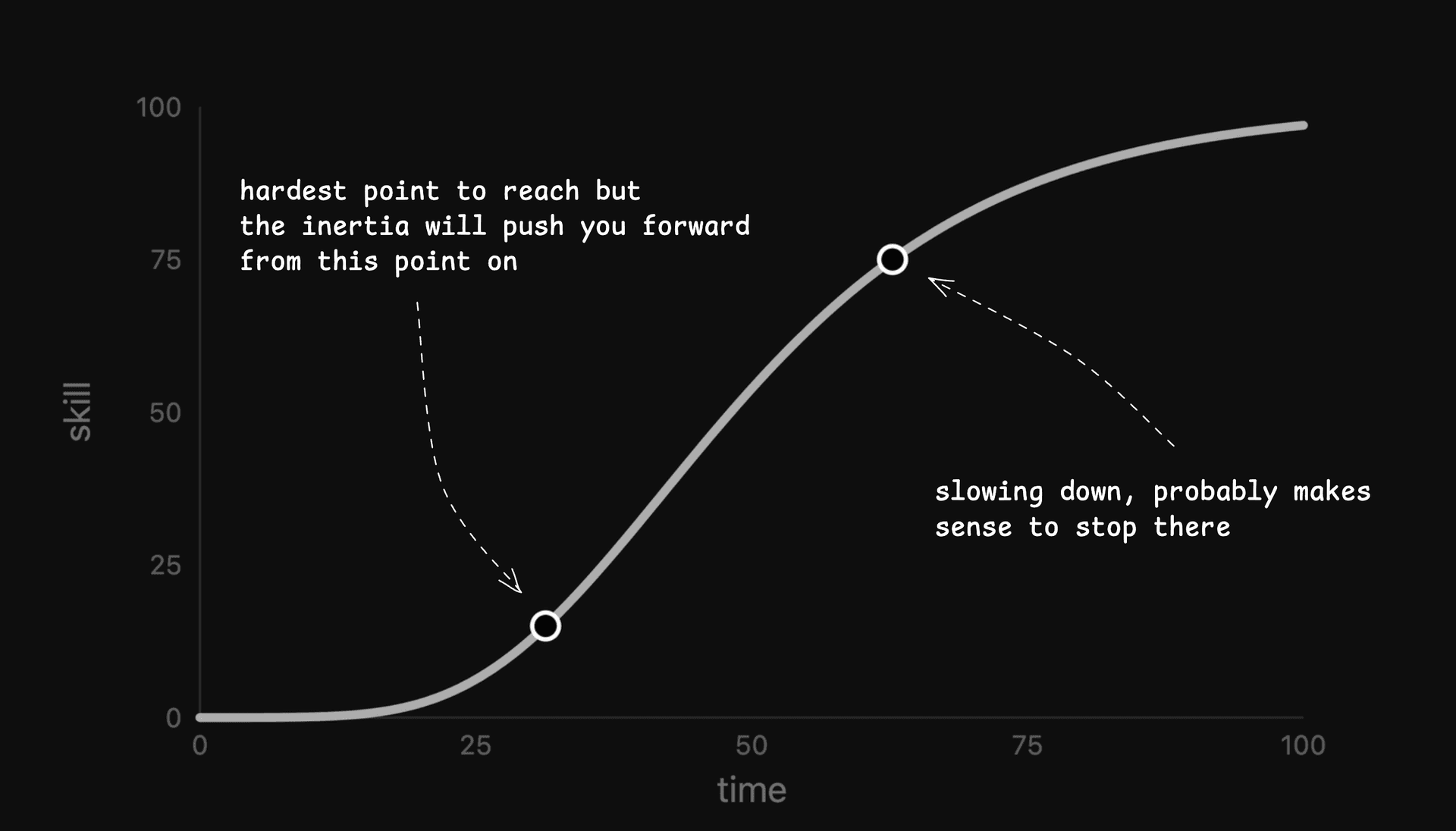 100
75
50
25
0

skill

hardest point to reach but the inertia will push you forward from this point on

slowing down, probably makes sense to stop there

0
25
50
75
100

time